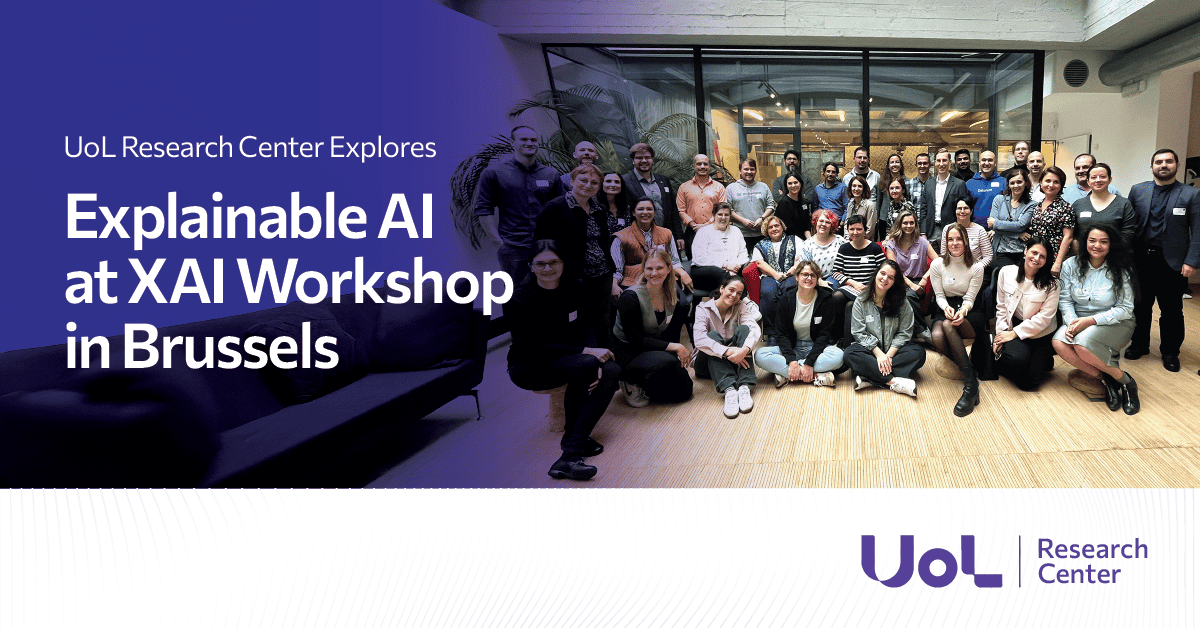 UoL Research Center Explores

Explainable AI at XAI Workshop in Brussels

UoL Research Center